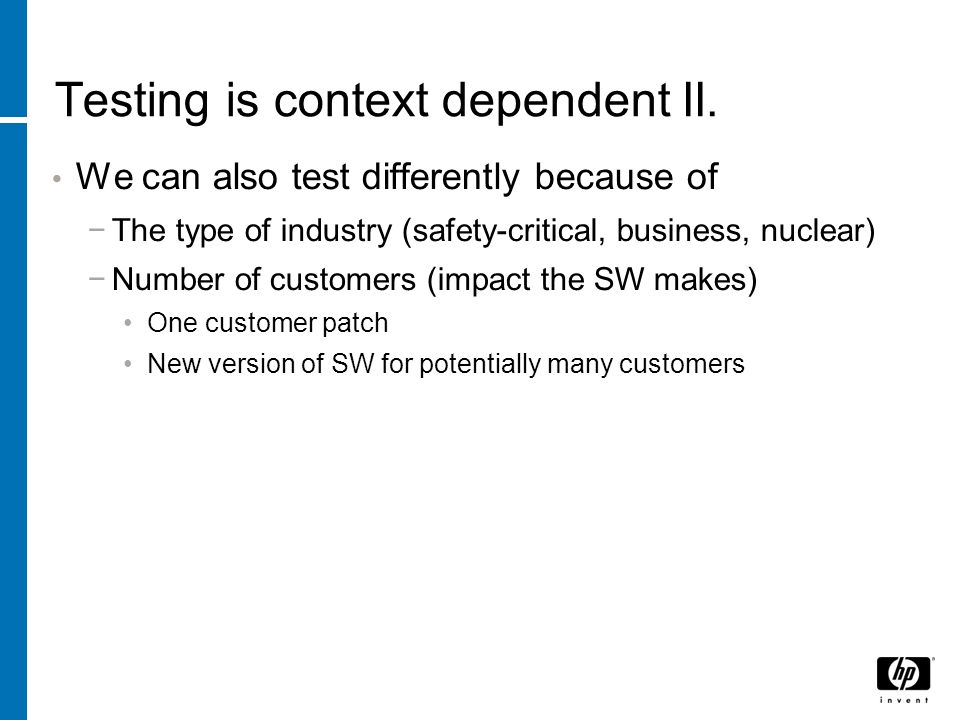 Testing is context dependent II.

• We can also test differently because of

− The type of industry (safety-critical, business, nuclear)

− Number of customers (impact the SW makes)

• One customer patch

• New version of SW for potentially many customers

hp
invent